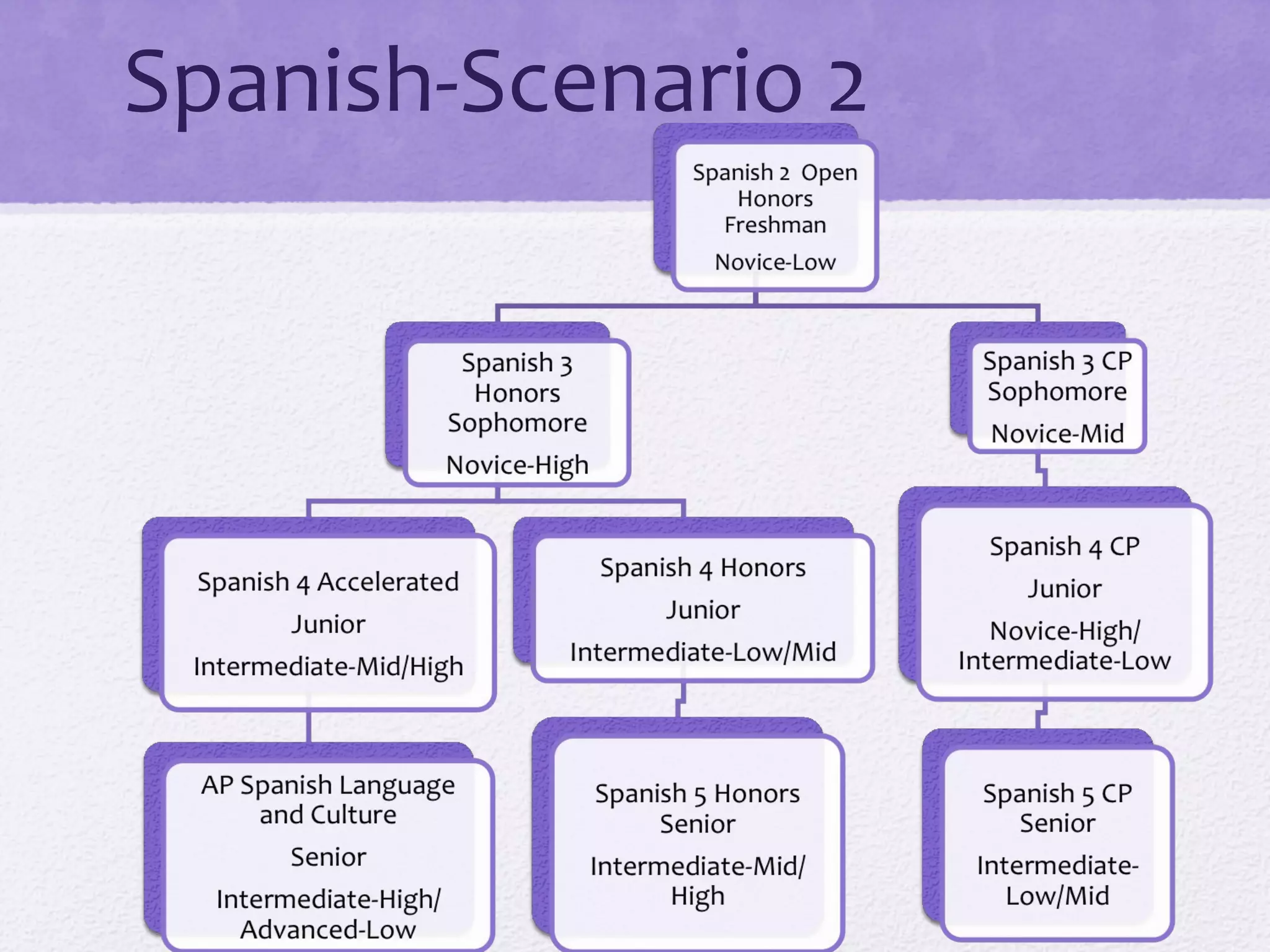 Spanish-Scenario 2

Spanish 2 Open Honors Freshman

Novice-Low

Spanish 3 Honors Sophomore

Novice-High

Spanish 3 CP Sophomore

Novice-Mid

Spanish 4 Accelerated

Junior

Intermediate-Mid/High

Spanish 4 Honors

Junior

Intermediate-Low/Mid

Spanish 4 CP

Junior

Novice-High/ Intermediate-Low

AP Spanish Language and Culture

Senior

Intermediate-High/ Advanced-Low

Spanish 5 Honors Senior

Intermediate-Mid/ High

Spanish 5 CP Senior

Intermediate-Low/Mid